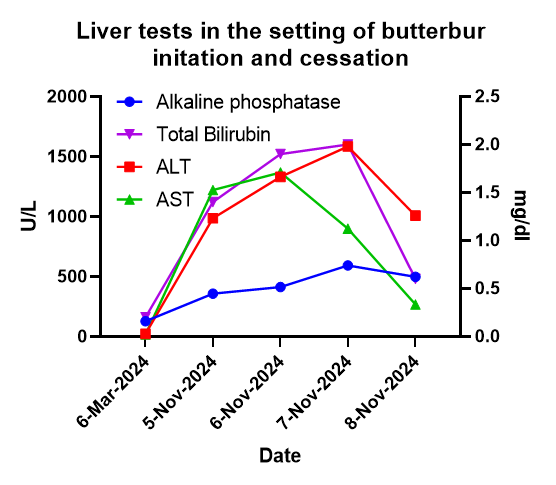 Liver tests in the setting of butterbur initation and cessation

Alkaline phosphatase
Total Bilirubin
ALT
AST

U/L
2000
1500
1000
500
0

mg/dl
2.5
2.0
1.5
1.0
0.5
0.0

6-Mar-2024
5-Nov-2024
6-Nov-2024
7-Nov-2024
8-Nov-2024

Date